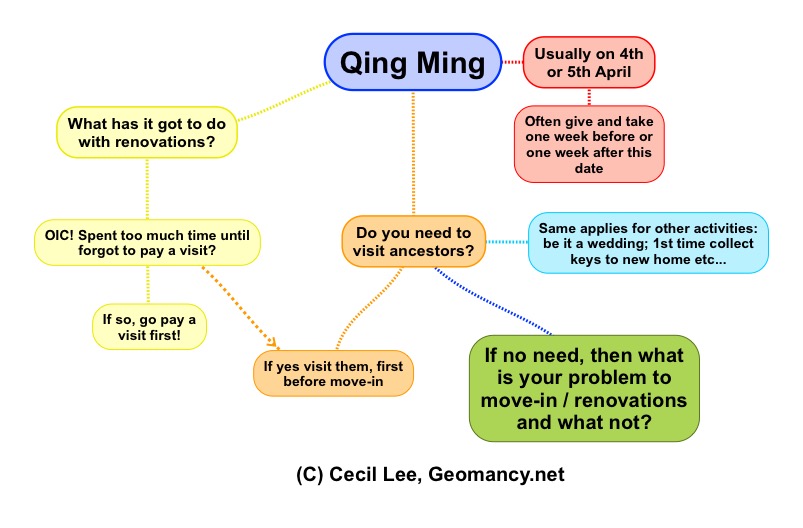 Qing Ming

Usually on 4th or 5th April

Often give and take one week before or one week after this date

What has it got to do with renovations?

OIC! Spent too much time until forgot to pay a visit?

If so, go pay a visit first!

Do you need to visit ancestors?

Same applies for other activities: be it a wedding; 1st time collect keys to new home etc...

If yes visit them, first before move-in

If no need, then what is your problem to move-in / renovations and what not?

(C) Cecil Lee, Geomancy.net